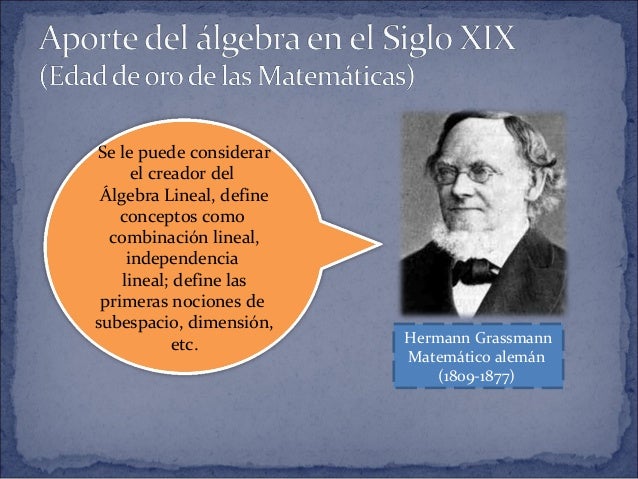 Aporte del álgebra en el Siglo XIX
(Edad de oro de las Matemáticas)

Se le puede considerar el creador del Álgebra Lineal, define conceptos como combinación lineal, independencia lineal; define las primeras nociones de subespacio, dimensión, etc.

Hermann Grassmann
Matemático alemán
(1809-1877)